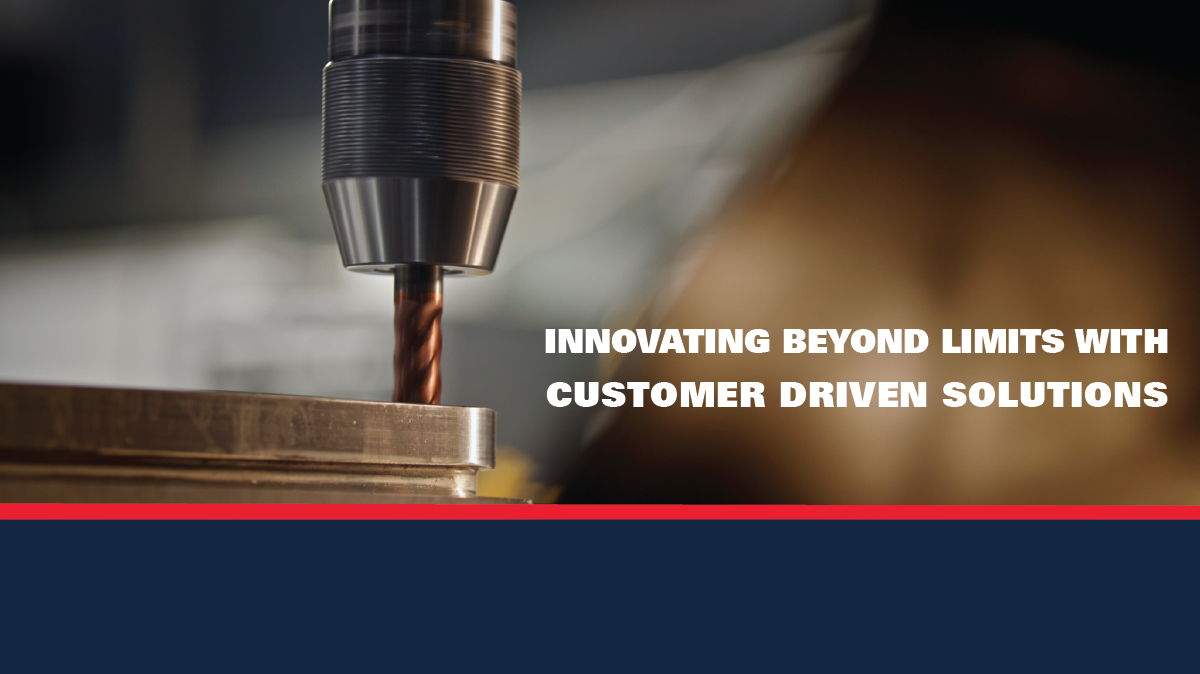 INNOVATING BEYOND LIMITS WITH CUSTOMER DRIVEN SOLUTIONS